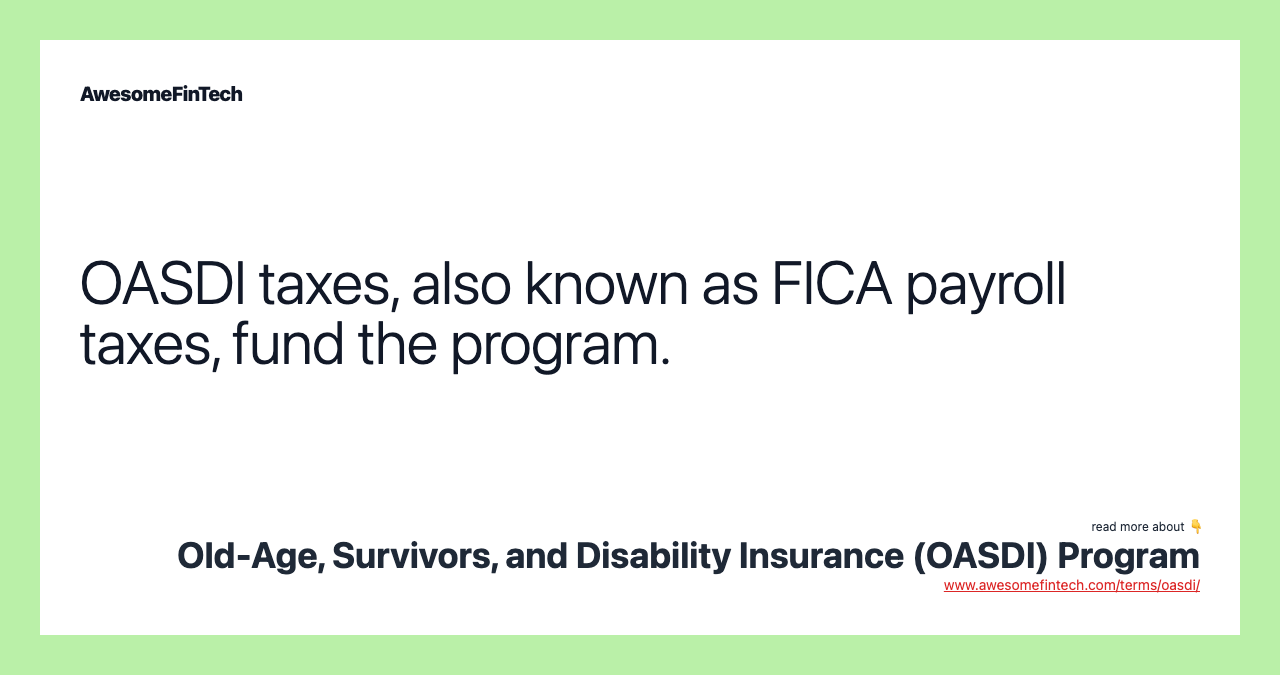 AwesomeFinTech

OASDI taxes, also known as FICA payroll taxes, fund the program.

read more about 👇
Old-Age, Survivors, and Disability Insurance (OASDI) Program
www.awesomefintech.com/terms/oasdi/